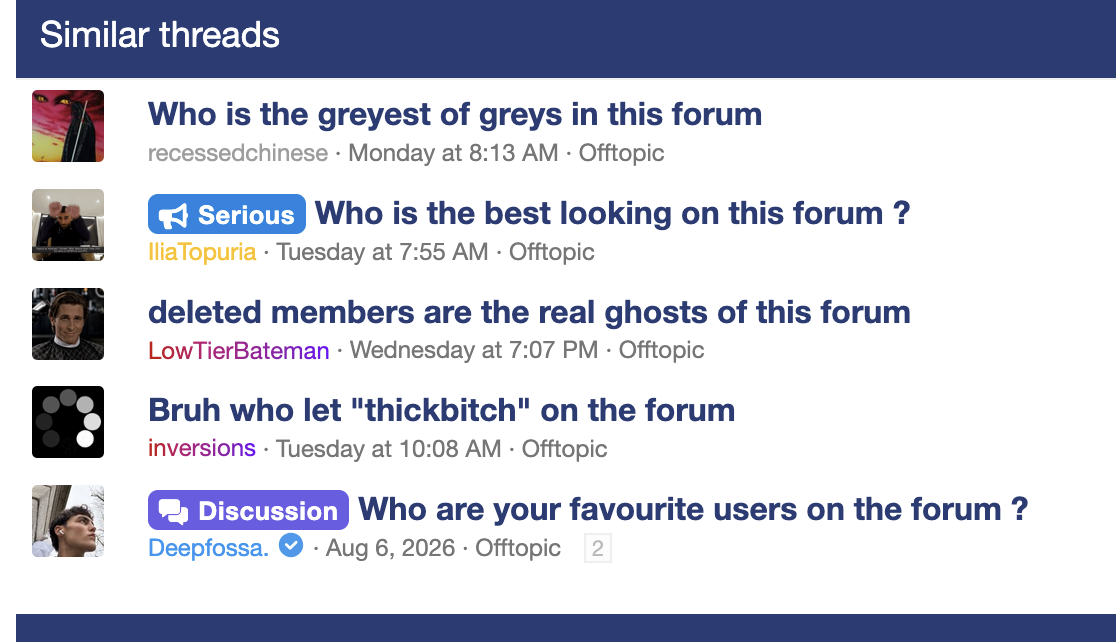 Similar threads

Who is the greyest of greys in this forum
recessedchinese · Monday at 8:13 AM · Offtopic

Serious Who is the best looking on this forum ?
IliaTopuria · Tuesday at 7:55 AM · Offtopic

deleted members are the real ghosts of this forum
LowTierBateman · Wednesday at 7:07 PM · Offtopic

Bruh who let "thickbitch" on the forum
inversions · Tuesday at 10:08 AM · Offtopic

Discussion Who are your favourite users on the forum ?
Deepfossa. · Aug 6, 2026 · Offtopic 2